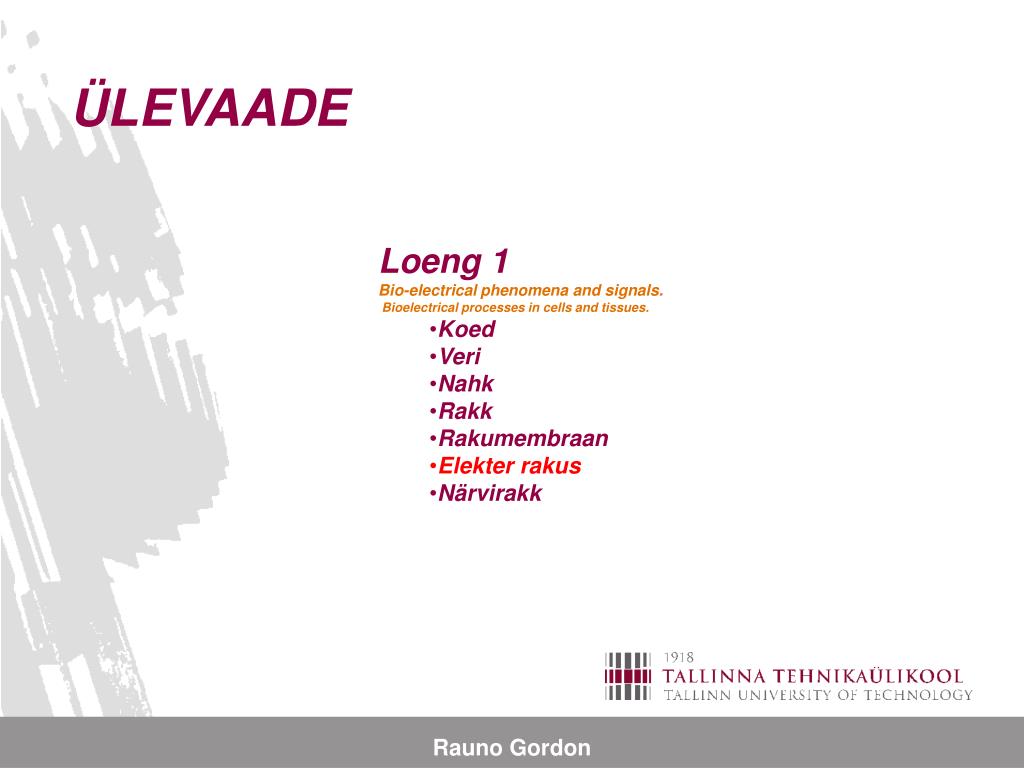 ÜLEVAADE

Loeng 1
Bio-electrical phenomena and signals.
Bioelectrical processes in cells and tissues.

•Koed
•Veri
•Nahk
•Rakk
•Rakumembraan
•Elekter rakus
•Närvirakk

1918
TALLINNA TEHNIKAÜLIKOOL
TALLINN UNIVERSITY OF TECHNOLOGY

Rauno Gordon